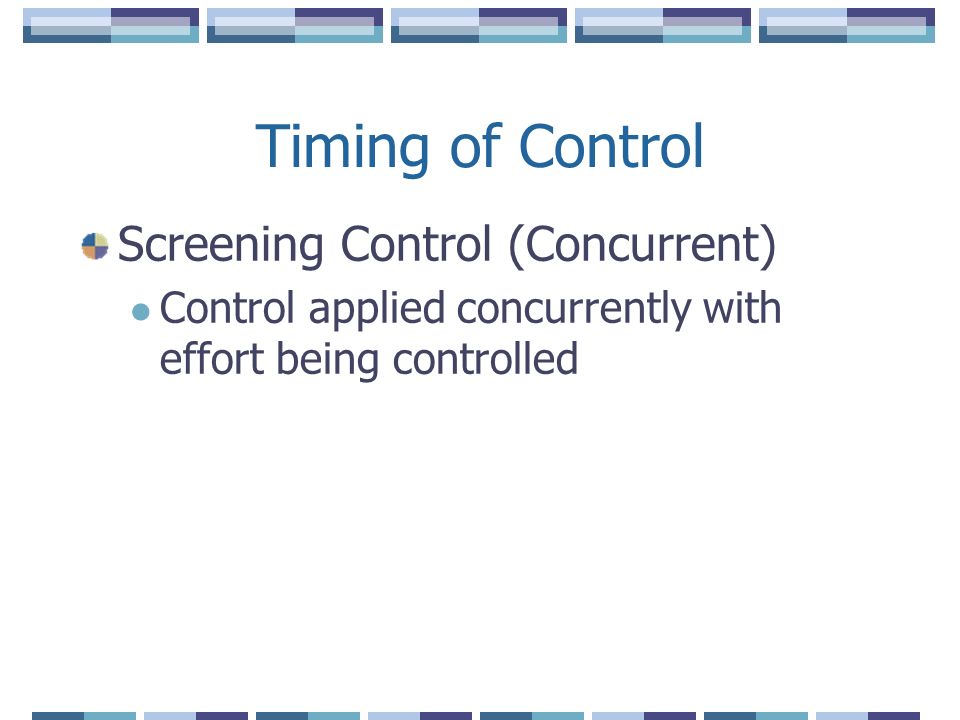 Timing of Control

Screening Control (Concurrent)

Control applied concurrently with effort being controlled